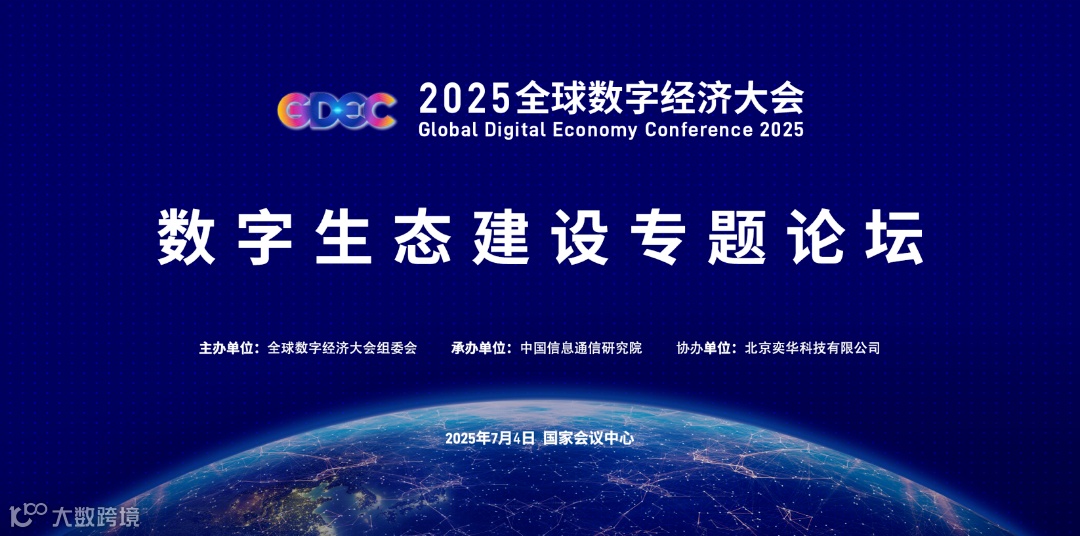 GDEC
2025全球数字经济大会
Global Digital Economy Conference 2025

数字生态建设专题论坛

主办单位：全球数字经济大会组委会　承办单位：中国信息通信研究院　协办单位：北京奕华科技有限公司

2025年7月4日 国家会议中心

大数跨境